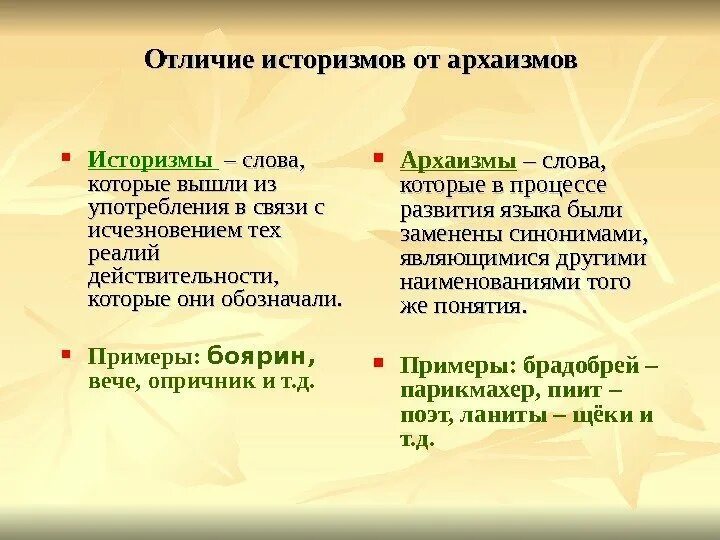 Отличие историзмов от архаизмов

Историзмы – слова, которые вышли из употребления в связи с исчезновением тех реалий действительности, которые они обозначали.

Примеры: боярин, вече, опричник и т.д.

Архаизмы – слова, которые в процессе развития языка были заменены синонимами, являющимися другими наименованиями того же понятия.

Примеры: брадобрей – парикмахер, пиит – поэт, ланиты – щёки и т.д.